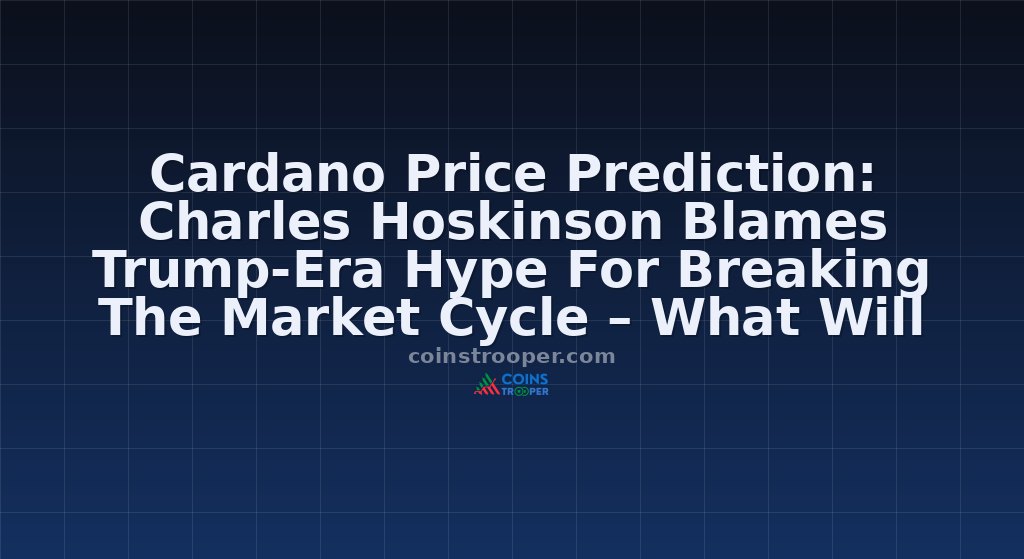 Cardano Price Prediction: Charles Hoskinson Blames Trump-Era Hype For Breaking The Market Cycle – What Will

coinstrooper.com

COINS TROOPER